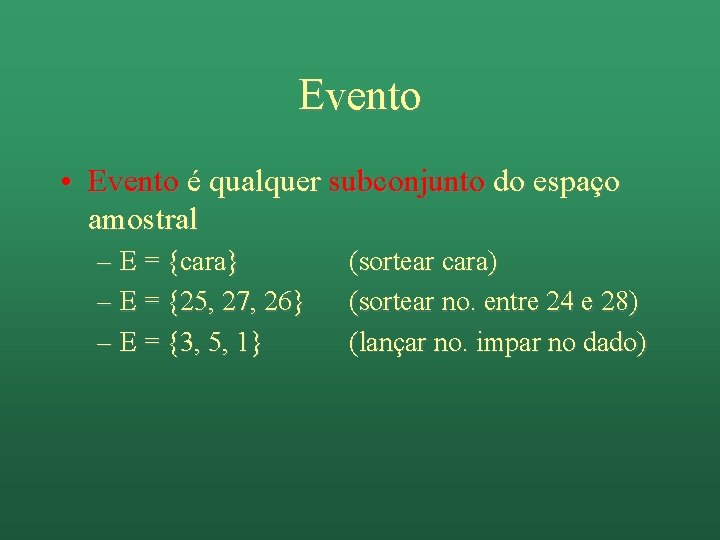 Evento

• Evento é qualquer subconjunto do espaço amostral

– E = {cara} (sortear cara)

– E = {25, 27, 26} (sortear no. entre 24 e 28)

– E = {3, 5, 1} (lançar no. impar no dado)